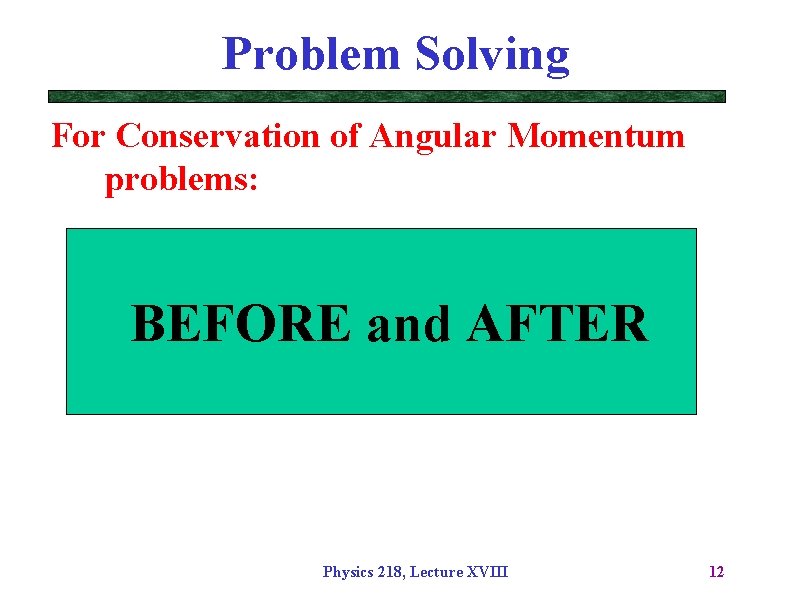 Problem Solving

For Conservation of Angular Momentum problems:

BEFORE and AFTER

Physics 218, Lecture XVIII

12